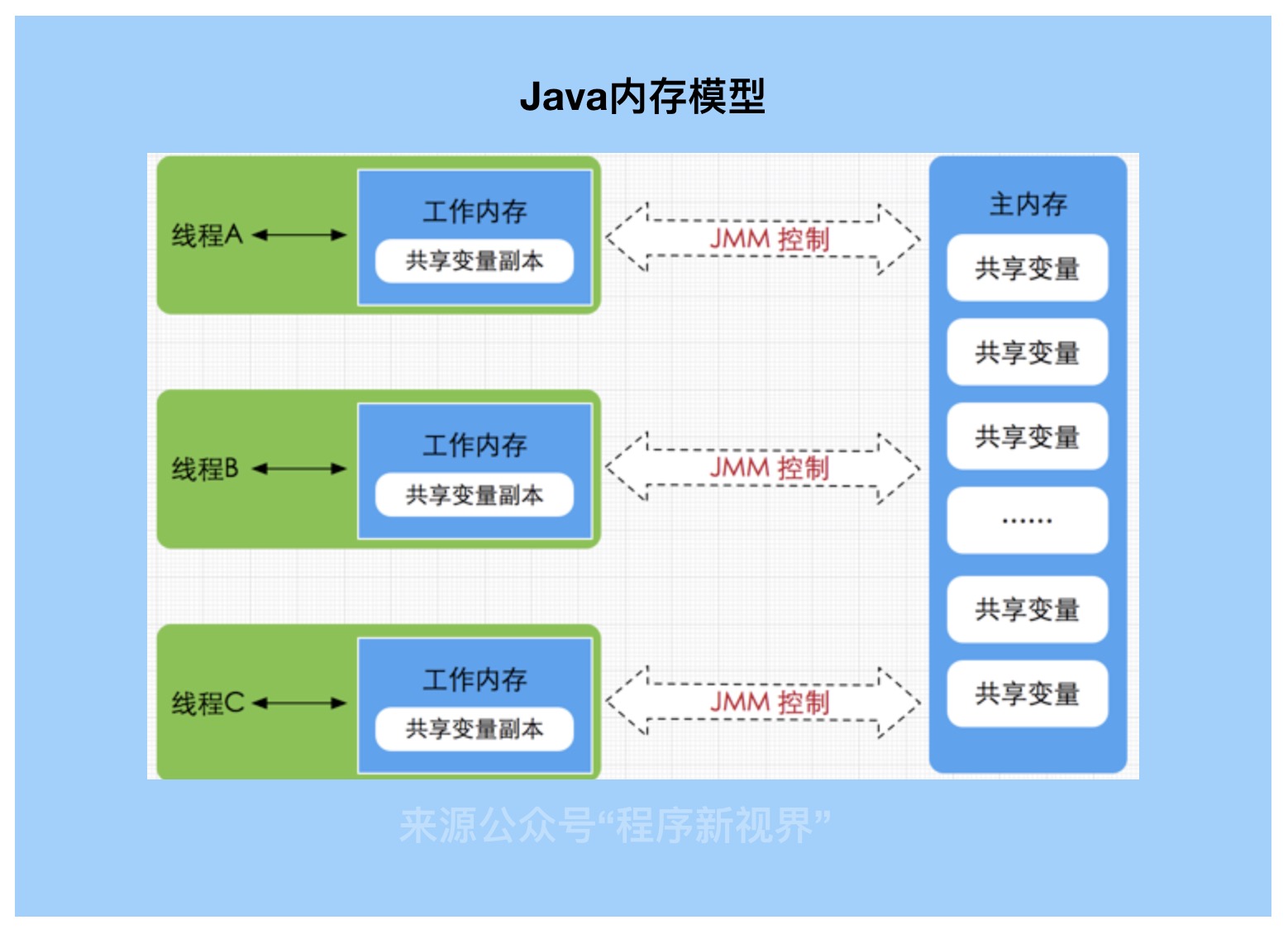 Java内存模型

线程A

工作内存

共享变量副本

JMM 控制

线程B

工作内存

共享变量副本

JMM 控制

线程C

工作内存

共享变量副本

JMM 控制

主内存

共享变量

共享变量

共享变量

......

共享变量

共享变量

来源公众号“程序新视界”